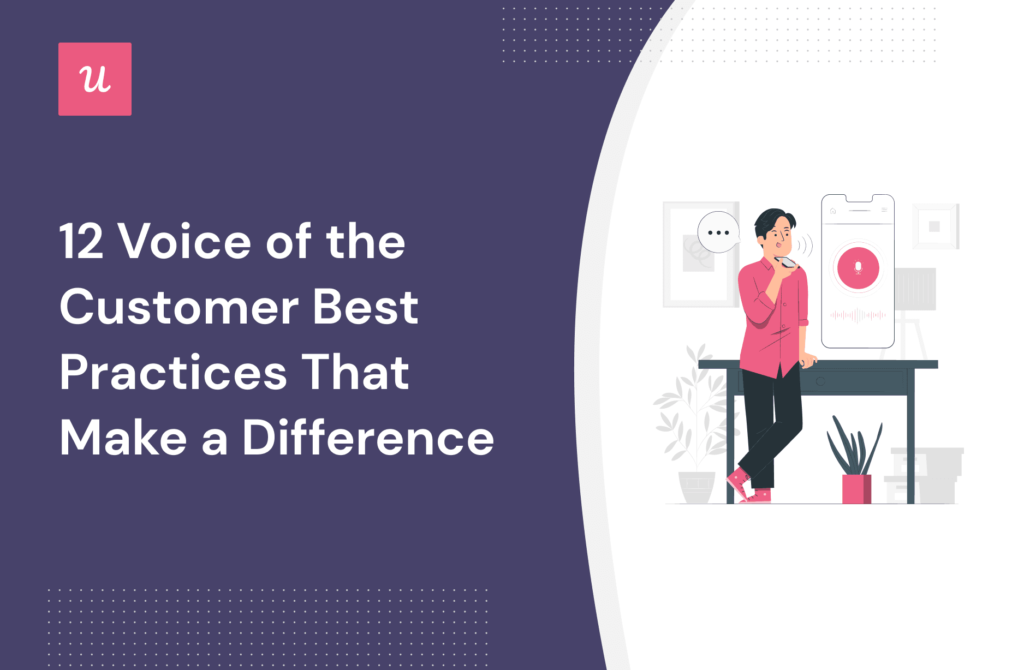 u

12 Voice of the Customer Best Practices That Make a Difference